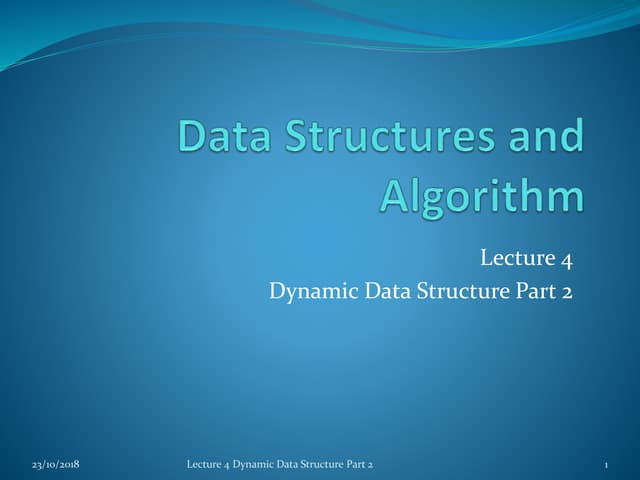 Data Structures and Algorithm

Lecture 4
Dynamic Data Structure Part 2

23/10/2018 Lecture 4 Dynamic Data Structure Part 2 1